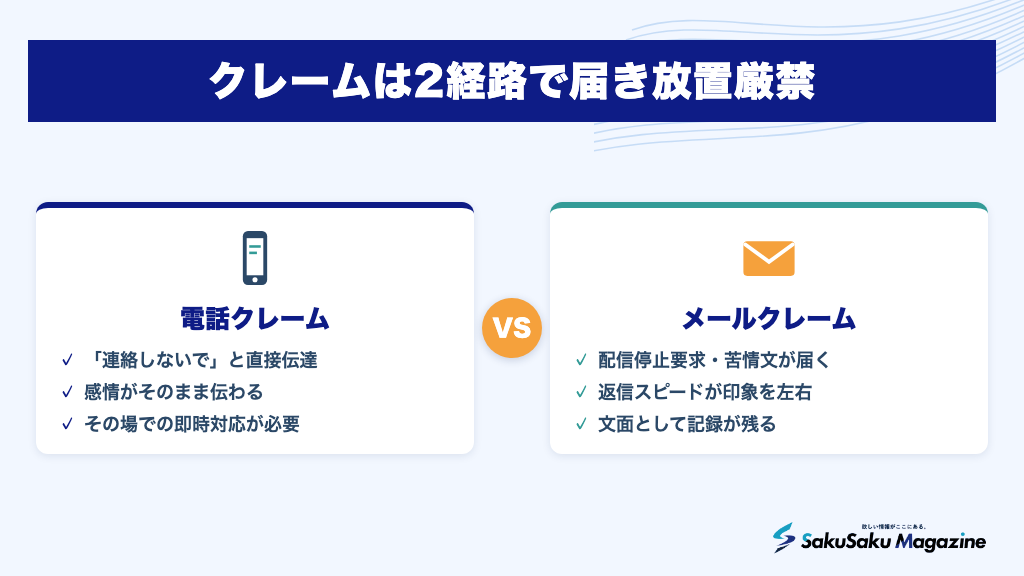 クレームは2経路で届き放置厳禁

電話クレーム

✓ 「連絡しないで」と直接伝達
✓ 感情がそのまま伝わる
✓ その場での即時対応が必要

VS

メールクレーム

✓ 配信停止要求・苦情文が届く
✓ 返信スピードが印象を左右
✓ 文面として記録が残る

欲しい情報がここにある。
SakuSaku Magazine